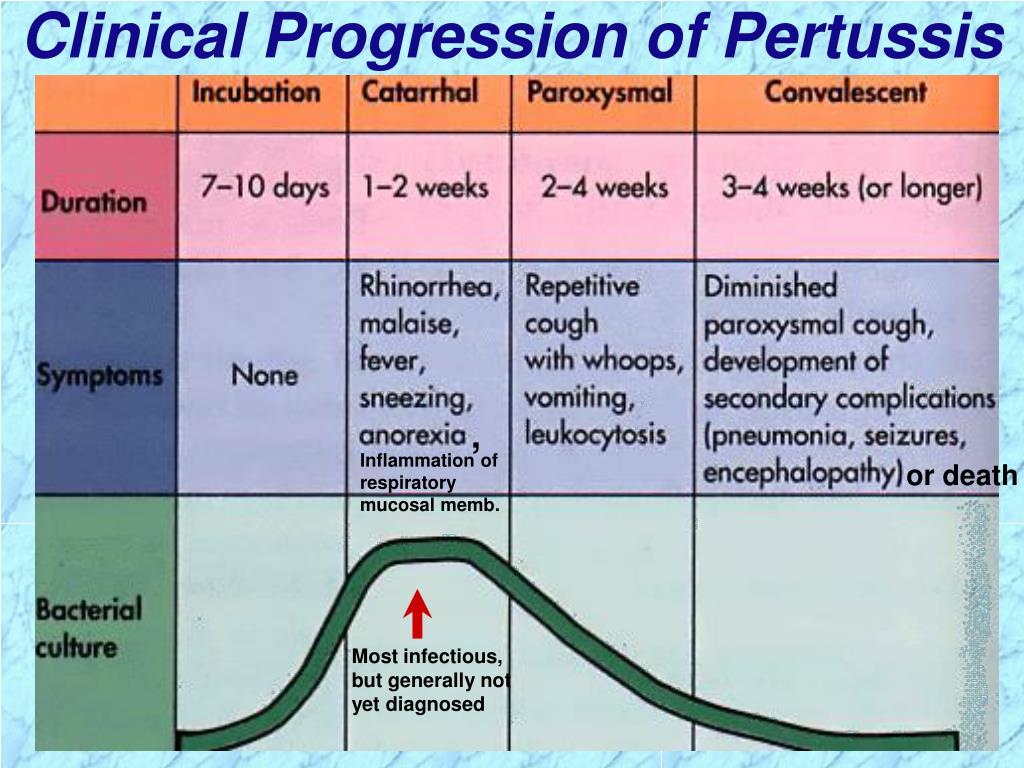 Clinical Progression of Pertussis

| | Incubation | Catarrhal | Paroxysmal | Convalescent |
|---|---|---|---|---|
| Duration | 7–10 days | 1–2 weeks | 2–4 weeks | 3–4 weeks (or longer) |
| Symptoms | None | Rhinorrhea, malaise, fever, sneezing, anorexia , Inflammation of respiratory mucosal memb. | Repetitive cough with whoops, vomiting, leukocytosis | Diminished paroxysmal cough, development of secondary complications (pneumonia, seizures, encephalopathy) or death |
| Bacterial culture | | Most infectious, but generally not yet diagnosed | | |